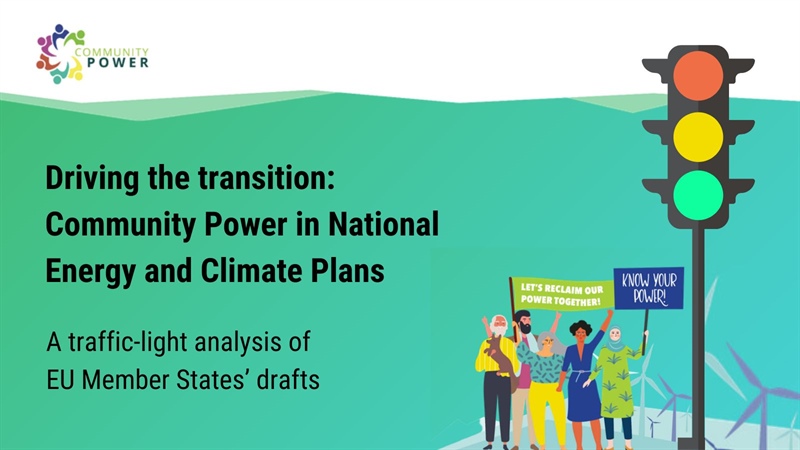 COMMUNITY POWER

Driving the transition: Community Power in National Energy and Climate Plans

A traffic-light analysis of EU Member States' drafts

LET'S RECLAIM OUR POWER TOGETHER!

KNOW YOUR POWER!